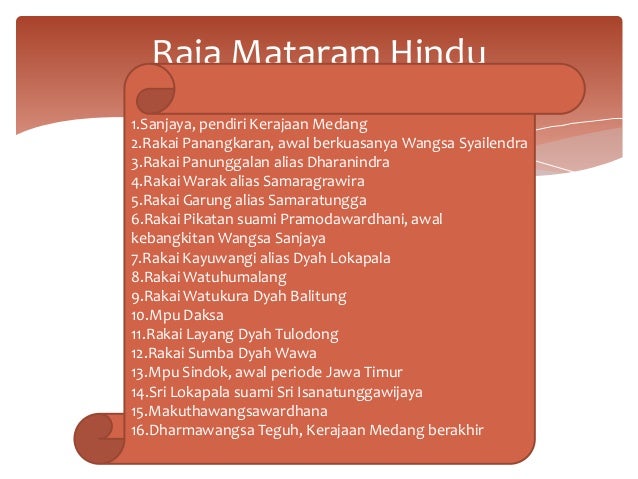 Raja Mataram Hindu

1.Sanjaya, pendiri Kerajaan Medang
2.Rakai Panangkaran, awal berkuasanya Wangsa Syailendra
3.Rakai Panunggalan alias Dharanindra
4.Rakai Warak alias Samaragrawira
5.Rakai Garung alias Samaratungga
6.Rakai Pikatan suami Pramodawardhani, awal kebangkitan Wangsa Sanjaya
7.Rakai Kayuwangi alias Dyah Lokapala
8.Rakai Watuhumalang
9.Rakai Watukura Dyah Balitung
10.Mpu Daksa
11.Rakai Layang Dyah Tulodong
12.Rakai Sumba Dyah Wawa
13.Mpu Sindok, awal periode Jawa Timur
14.Sri Lokapala suami Sri Isanatunggawijaya
15.Makuthawangsawardhana
16.Dharmawangsa Teguh, Kerajaan Medang berakhir